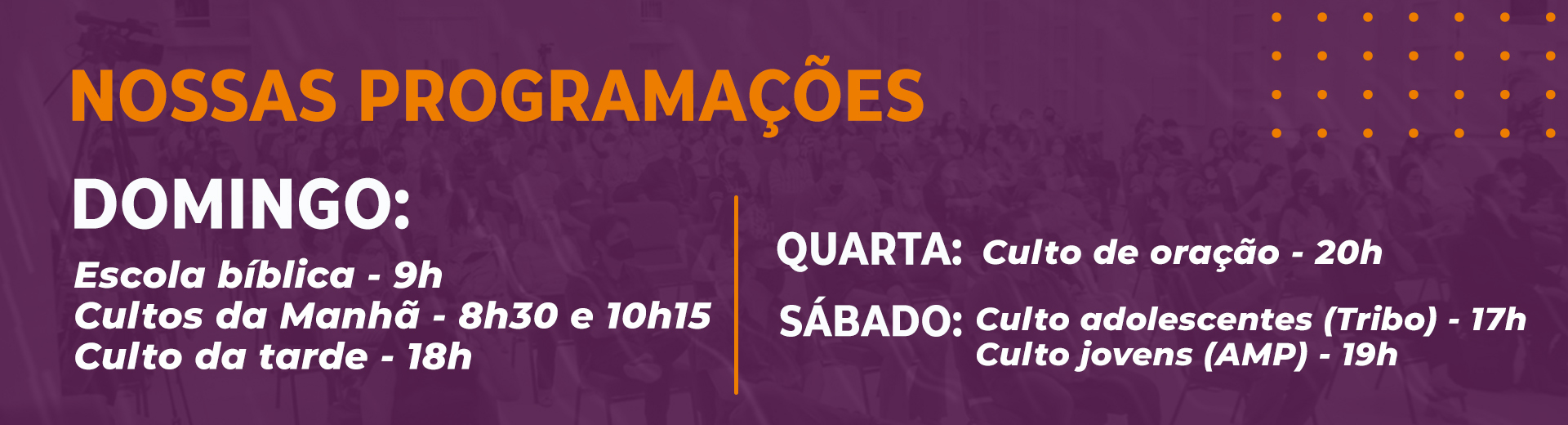 NOSSAS PROGRAMAÇÕES

DOMINGO:

Escola bíblica - 9h
Cultos da Manhã - 8h30 e 10h15
Culto da tarde - 18h

QUARTA: Culto de oração - 20h

SÁBADO: Culto adolescentes (Tribo) - 17h
Culto jovens (AMP) - 19h